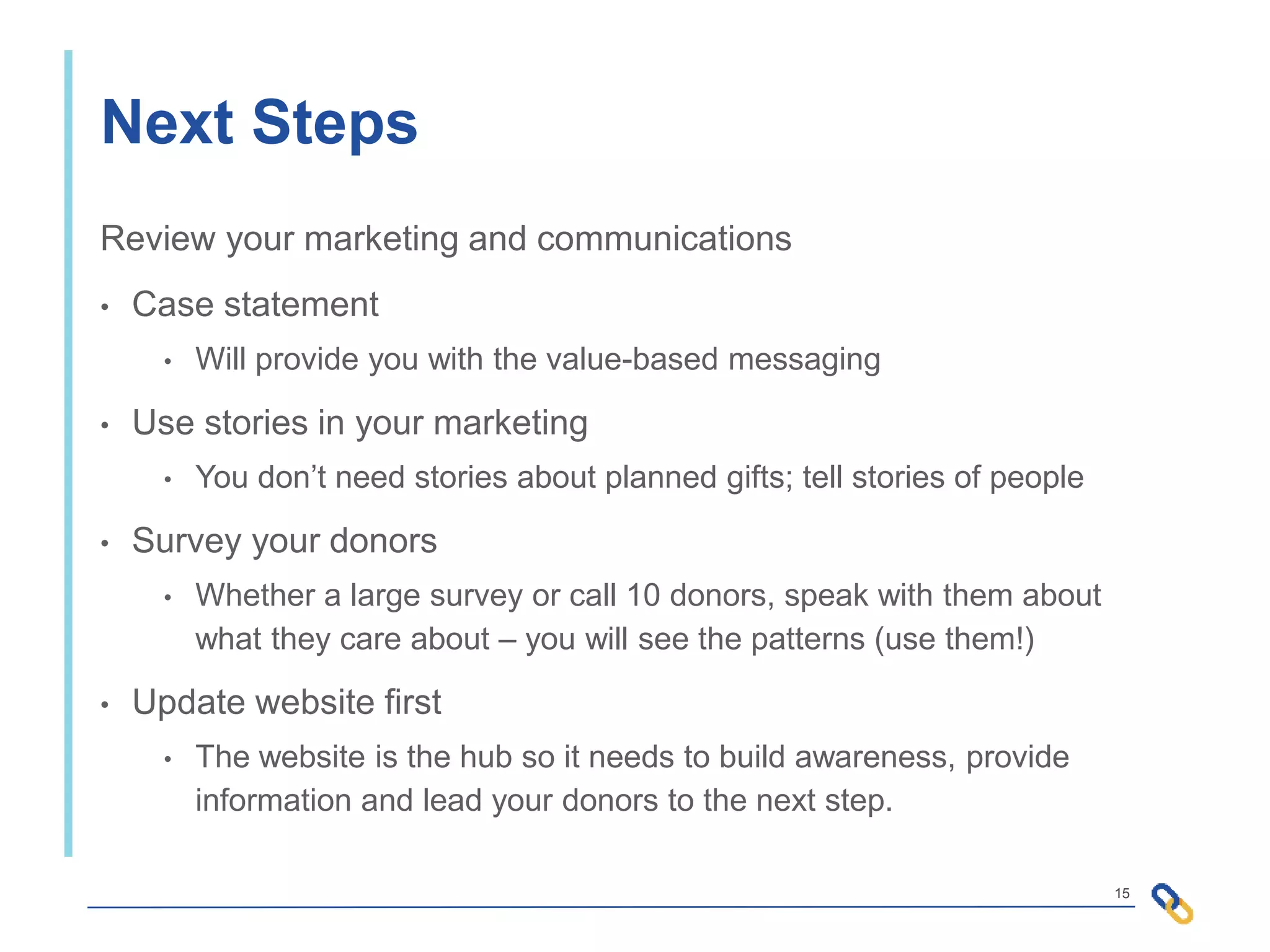 Next Steps

Review your marketing and communications

• Case statement

• Will provide you with the value-based messaging

• Use stories in your marketing

• You don't need stories about planned gifts; tell stories of people

• Survey your donors

• Whether a large survey or call 10 donors, speak with them about what they care about – you will see the patterns (use them!)

• Update website first

• The website is the hub so it needs to build awareness, provide information and lead your donors to the next step.

15